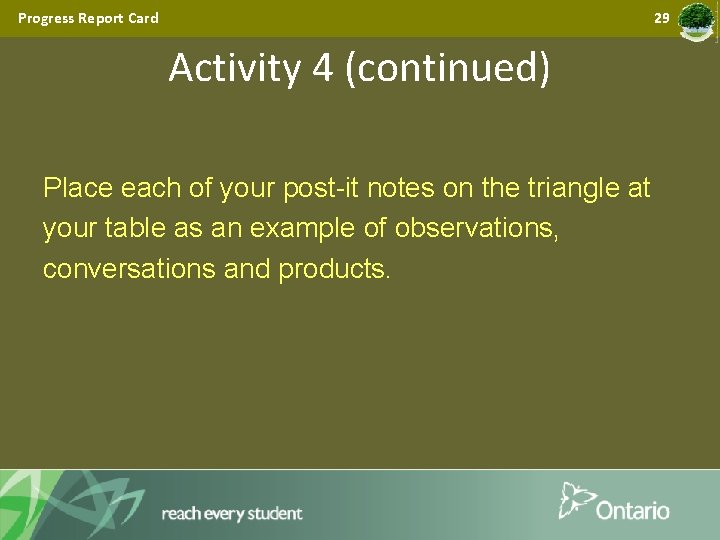 Progress Report Card

29

Activity 4 (continued)

Place each of your post-it notes on the triangle at your table as an example of observations, conversations and products.

reach every student

Ontario